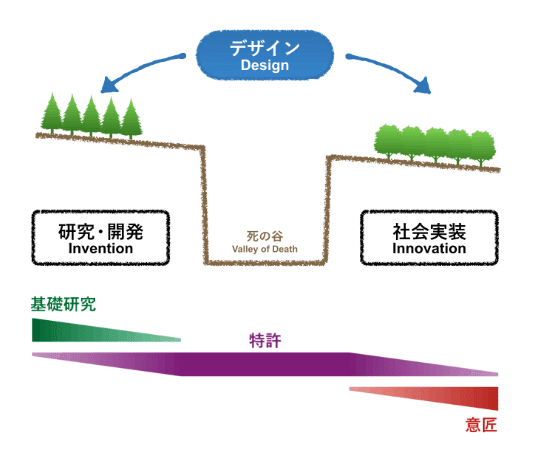 デザイン
Design

研究・開発
Invention

死の谷
Valley of Death

社会実装
Innovation

基礎研究

特許

意匠